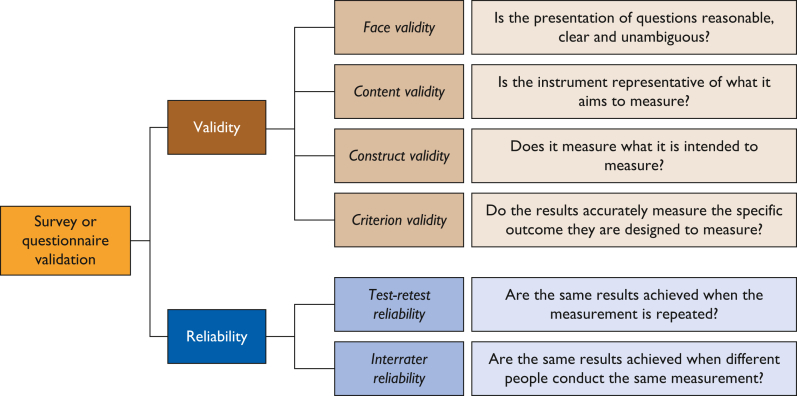 Survey or questionnaire validation

Validity

Face validity

Is the presentation of questions reasonable, clear and unambiguous?

Content validity

Is the instrument representative of what it aims to measure?

Construct validity

Does it measure what it is intended to measure?

Criterion validity

Do the results accurately measure the specific outcome they are designed to measure?

Reliability

Test-retest reliability

Are the same results achieved when the measurement is repeated?

Interrater reliability

Are the same results achieved when different people conduct the same measurement?